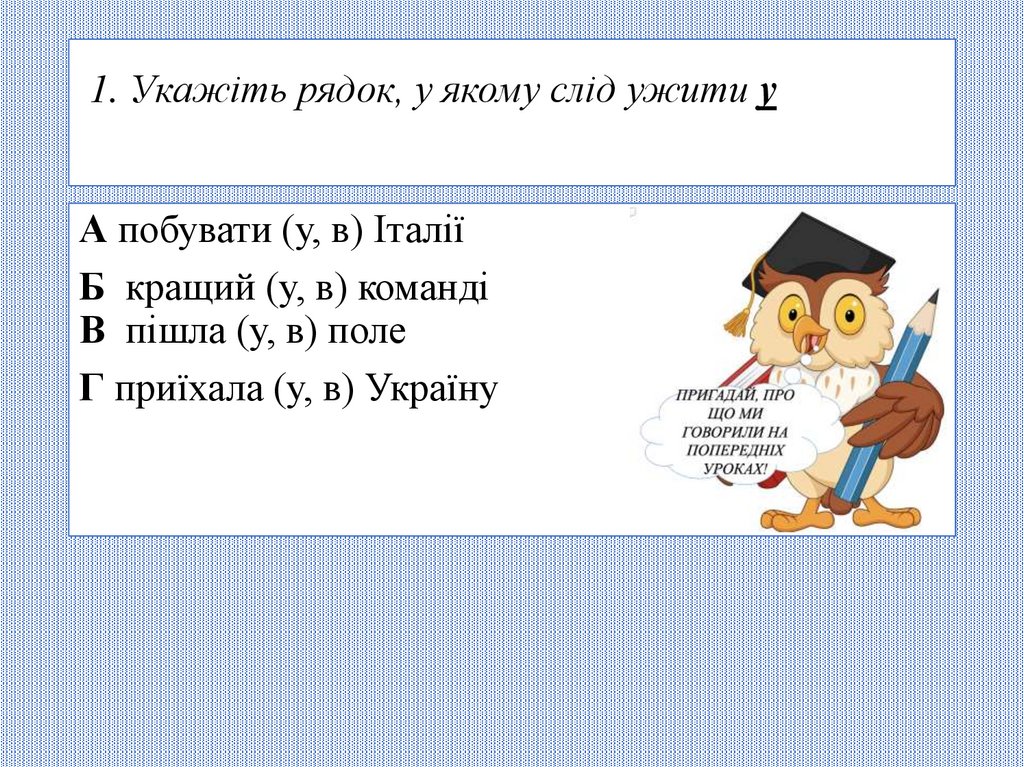 1. Укажіть рядок, у якому слід ужити у

А побувати (у, в) Італії

Б кращий (у, в) команді
В пішла (у, в) поле

Г приїхала (у, в) Україну

ПРИГАДАЙ, ПРО ЩО МИ ГОВОРИЛИ НА ПОПЕРЕДНІХ УРОКАХ!